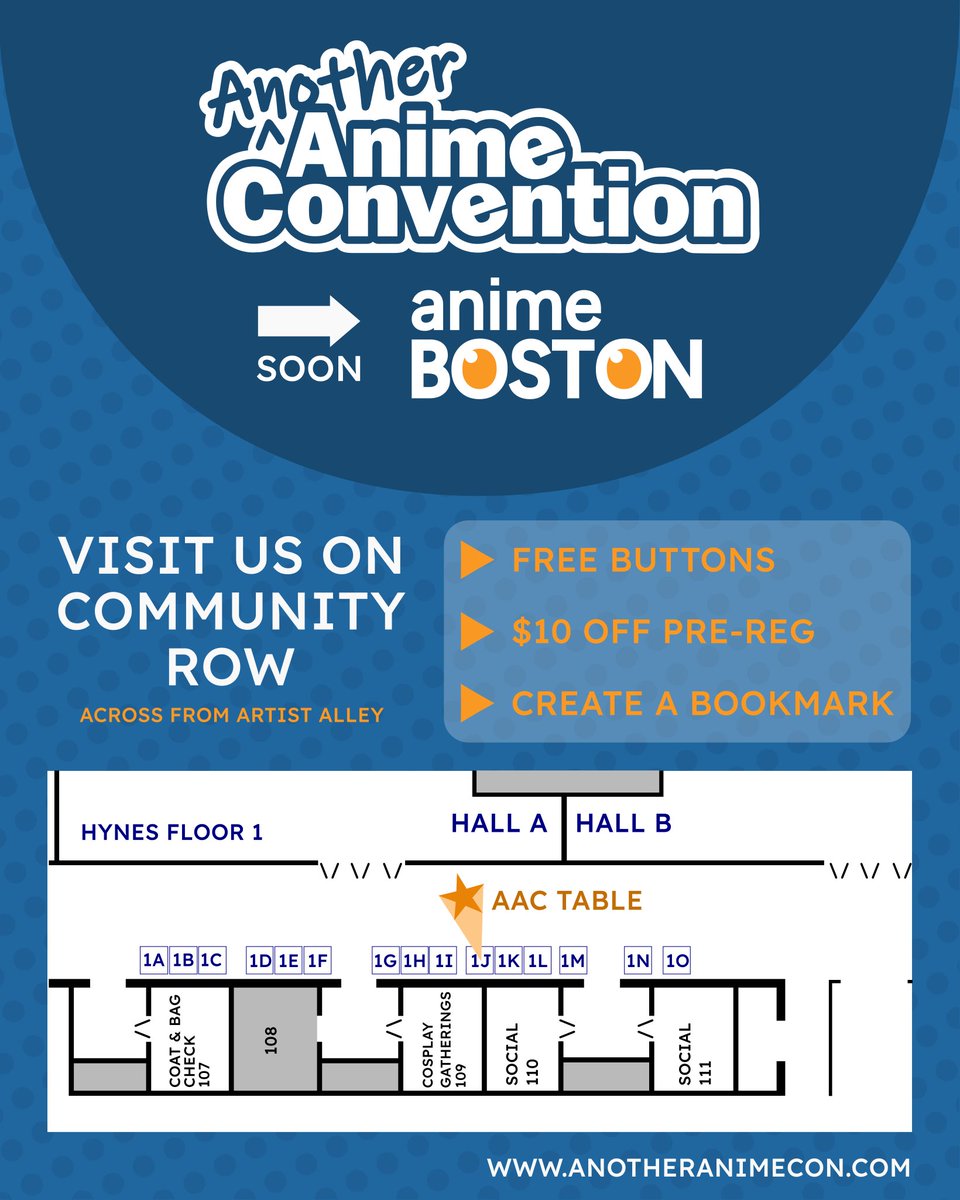 Another Anime Convention

SOON

anime BOSTON

VISIT US ON COMMUNITY ROW

ACROSS FROM ARTIST ALLEY

FREE BUTTONS

$10 OFF PRE-REG

CREATE A BOOKMARK

HYNES FLOOR 1

HALL A

HALL B

AAC TABLE

1A 1B 1C 1D 1E 1F 1G 1H 1I 1J 1K 1L 1M 1N 1O

COAT & BAG CHECK 107

108

COSPLAY GATHERINGS 109

SOCIAL 110

SOCIAL 111

WWW.ANOTHERANIMECON.COM